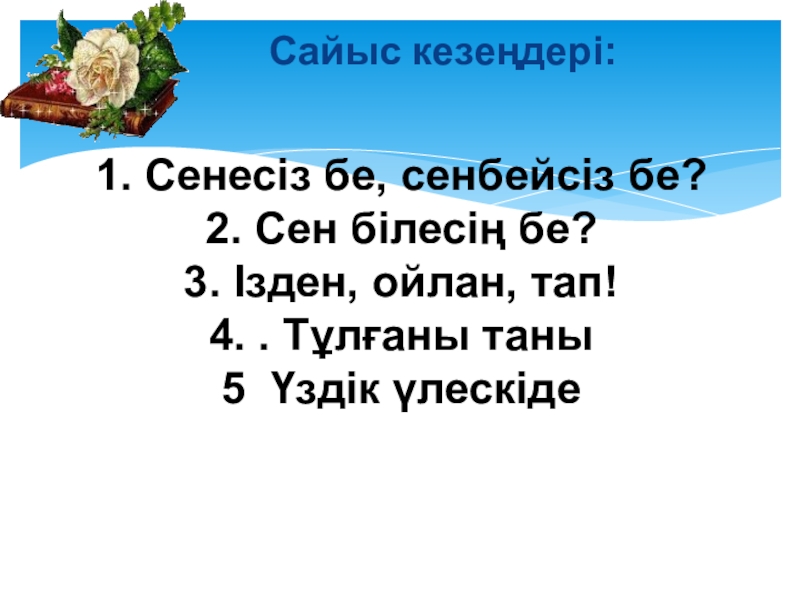 Сайыс кезеңдері:

1. Сенесіз бе, сенбейсіз бе?
2. Сен білесің бе?
3. Ізден, ойлан, тап!
4. . Тұлғаны таны
5 Үздік үлескіде